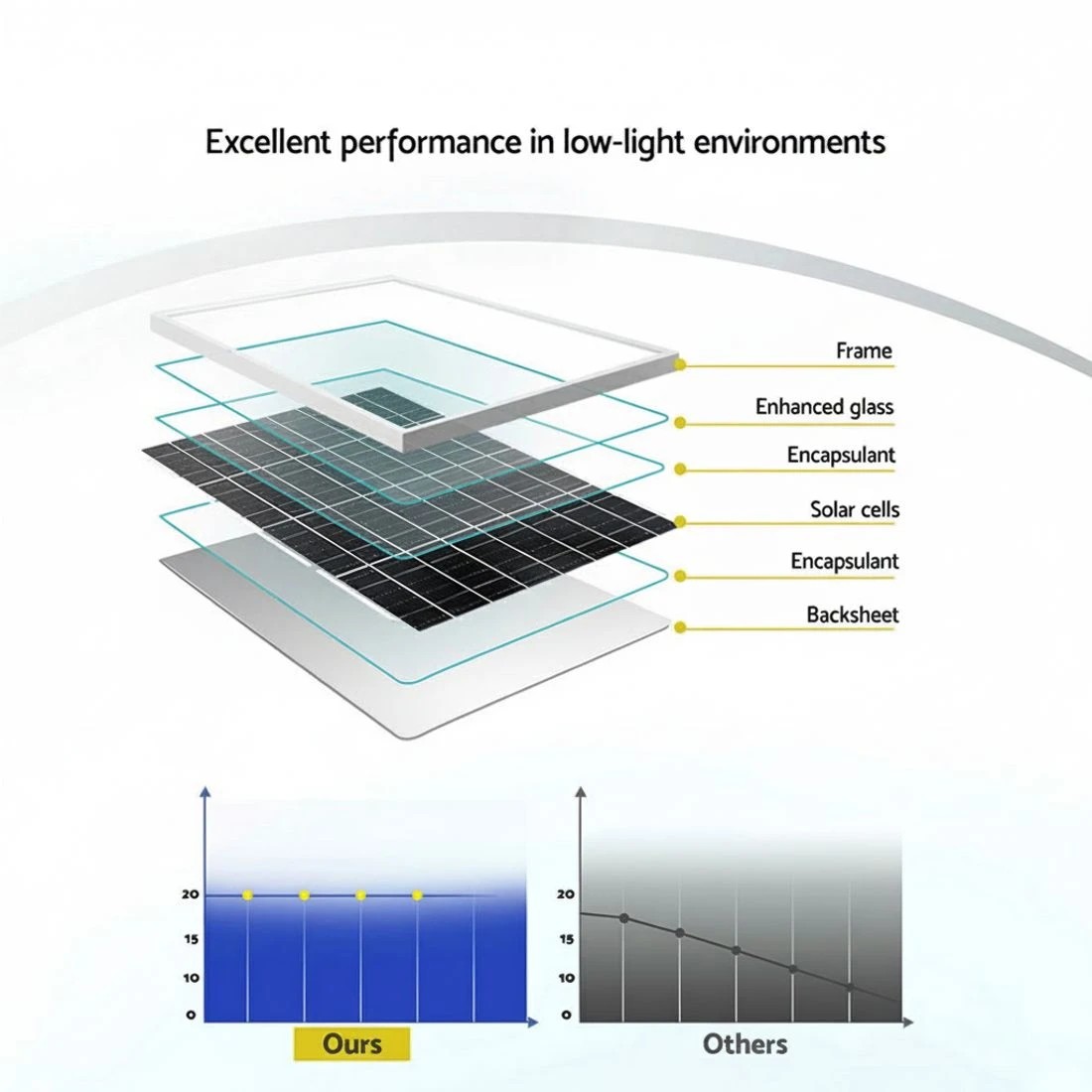 Excellent performance in low-light environments

Frame
Enhanced glass
Encapsulant
Solar cells
Encapsulant
Backsheet

20
15
10
0
Ours

20
15
10
0
Others